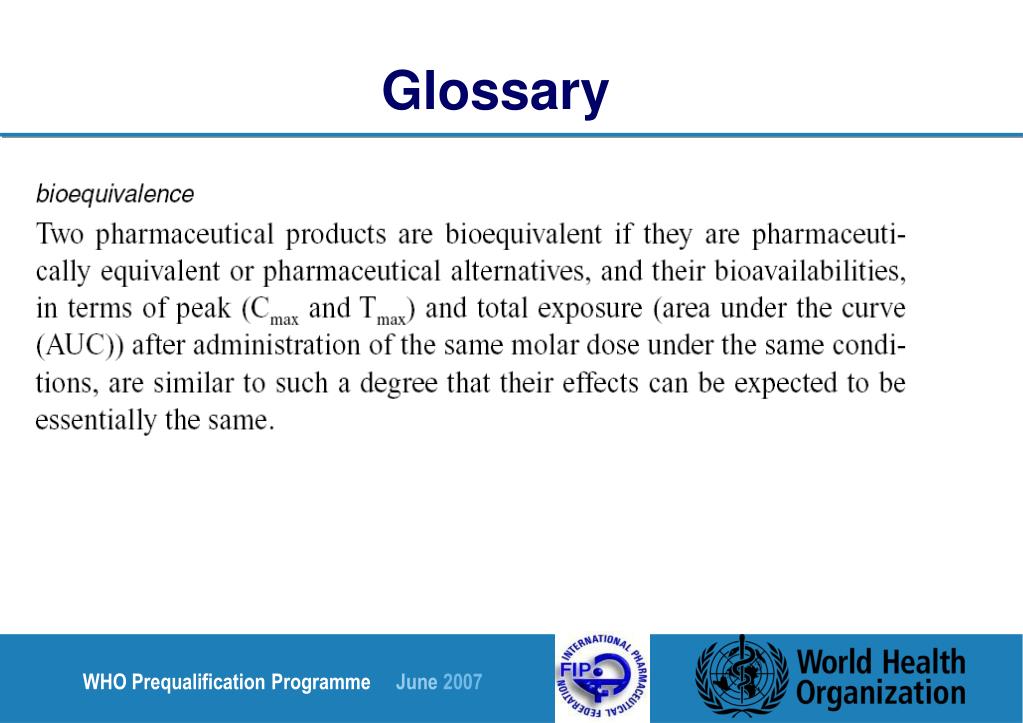 Glossary

bioequivalence

Two pharmaceutical products are bioequivalent if they are pharmaceutically equivalent or pharmaceutical alternatives, and their bioavailabilities, in terms of peak ($C_{max}$ and $T_{max}$) and total exposure (area under the curve (AUC)) after administration of the same molar dose under the same conditions, are similar to such a degree that their effects can be expected to be essentially the same.

WHO Prequalification Programme June 2007

INTERNATIONAL PHARMACEUTICAL FEDERATION FIP

World Health Organization